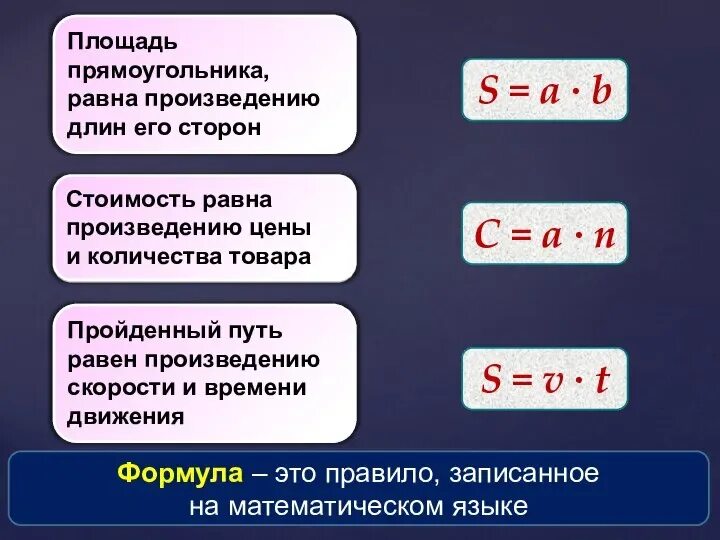 Площадь прямоугольника, равна произведению длин его сторон

$S = a \cdot b$

Стоимость равна произведению цены и количества товара

$C = a \cdot n$

Пройденный путь равен произведению скорости и времени движения

$S = v \cdot t$

Формула – это правило, записанное на математическом языке